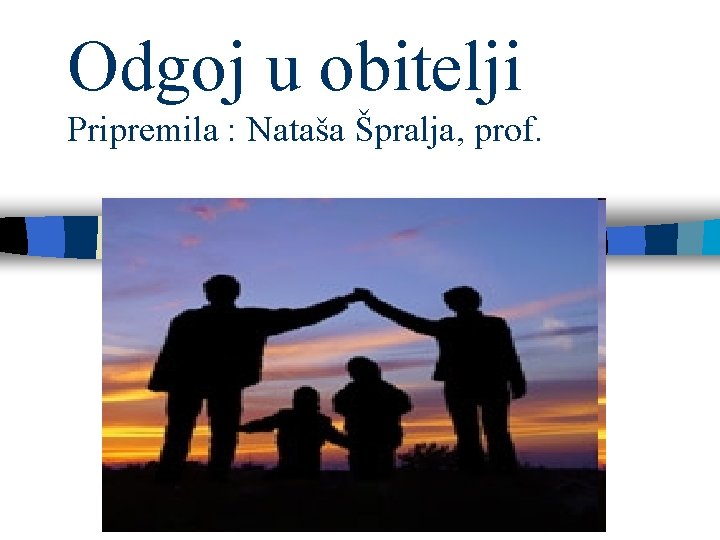 Odgoj u obitelji
Pripremila : Nataša Špralja, prof.